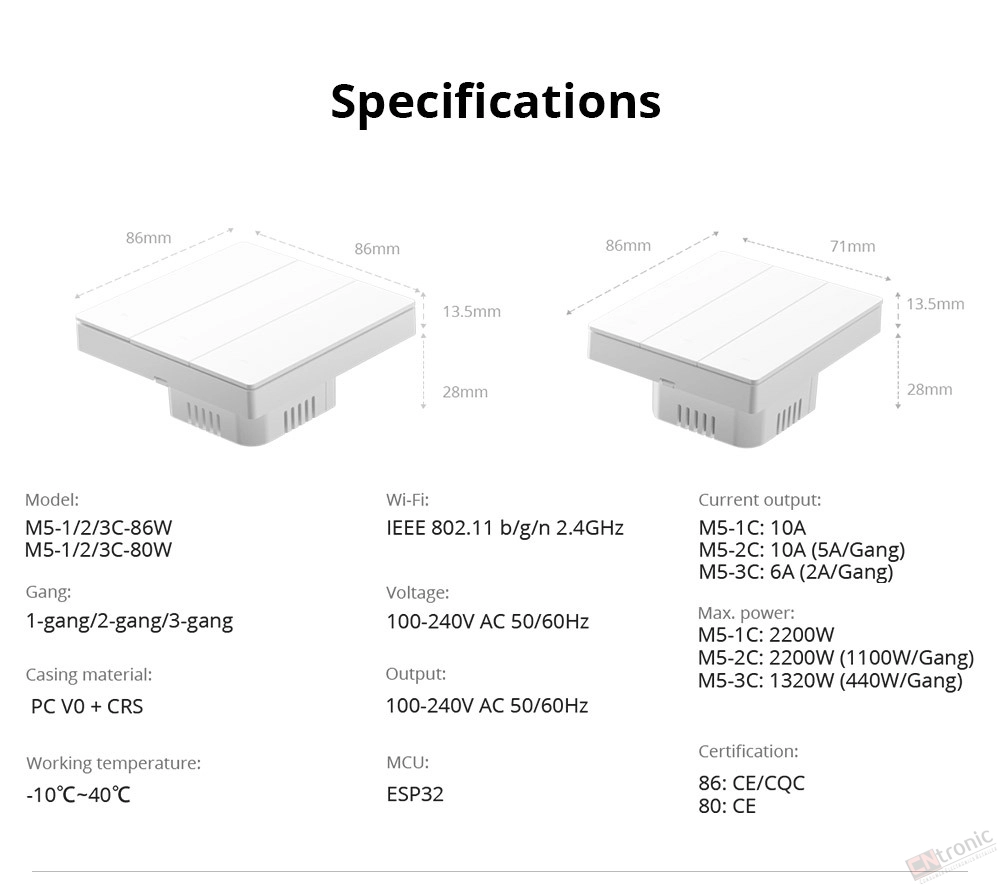 Specifications

86mm
86mm
13.5mm
28mm

86mm
71mm
13.5mm
28mm

Model:
M5-1/2/3C-86W
M5-1/2/3C-80W

Gang:
1-gang/2-gang/3-gang

Casing material:
PC V0 + CRS

Working temperature:
-10℃~40℃

Wi-Fi:
IEEE 802.11 b/g/n 2.4GHz

Voltage:
100-240V AC 50/60Hz

Output:
100-240V AC 50/60Hz

MCU:
ESP32

Current output:
M5-1C: 10A
M5-2C: 10A (5A/Gang)
M5-3C: 6A (2A/Gang)

Max. power:
M5-1C: 2200W
M5-2C: 2200W (1100W/Gang)
M5-3C: 1320W (440W/Gang)

Certification:
86: CE/CQC
80: CE

ENtronic